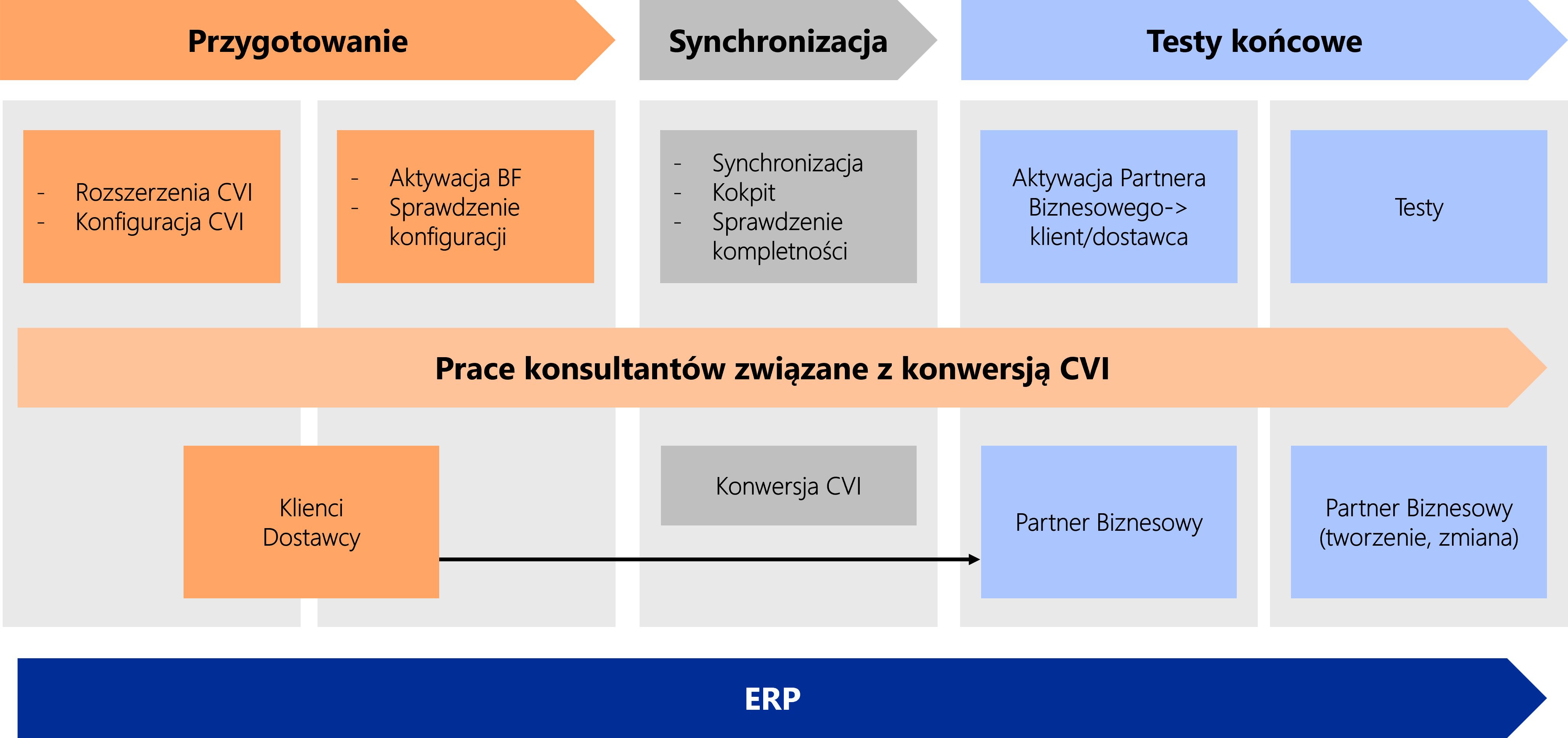 Przygotowanie

Synchronizacja

Testy końcowe

- Rozszerzenia CVI
- Konfiguracja CVI

- Aktywacja BF
- Sprawdzenie konfiguracji

- Synchronizacja
- Kokpit
- Sprawdzenie kompletności

Aktywacja Partnera Biznesowego-> klient/dostawca

Testy

Prace konsultantów związane z konwersją CVI

Klienci
Dostawcy

Konwersja CVI

Partner Biznesowy

Partner Biznesowy (tworzenie, zmiana)

ERP